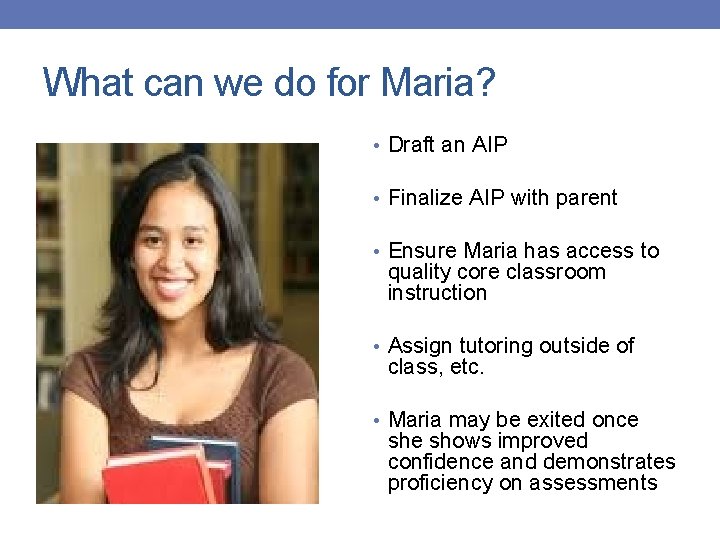 What can we do for Maria?

• Draft an AIP

• Finalize AIP with parent

• Ensure Maria has access to quality core classroom instruction

• Assign tutoring outside of class, etc.

• Maria may be exited once she shows improved confidence and demonstrates proficiency on assessments